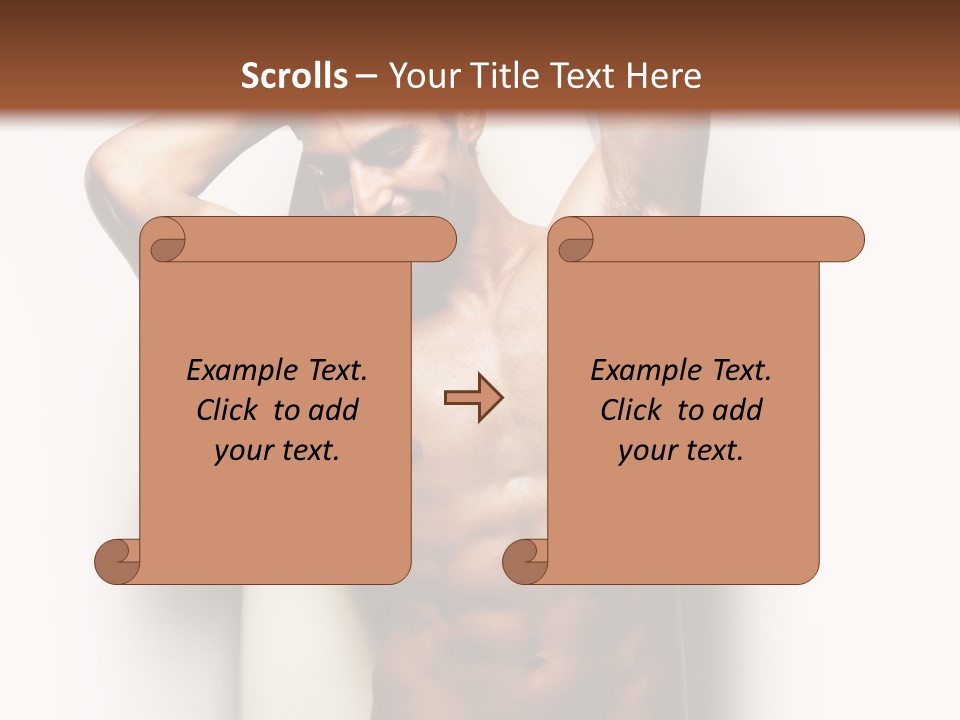 Scrolls – Your Title Text Here

Example Text. Click to add your text.

Example Text. Click to add your text.